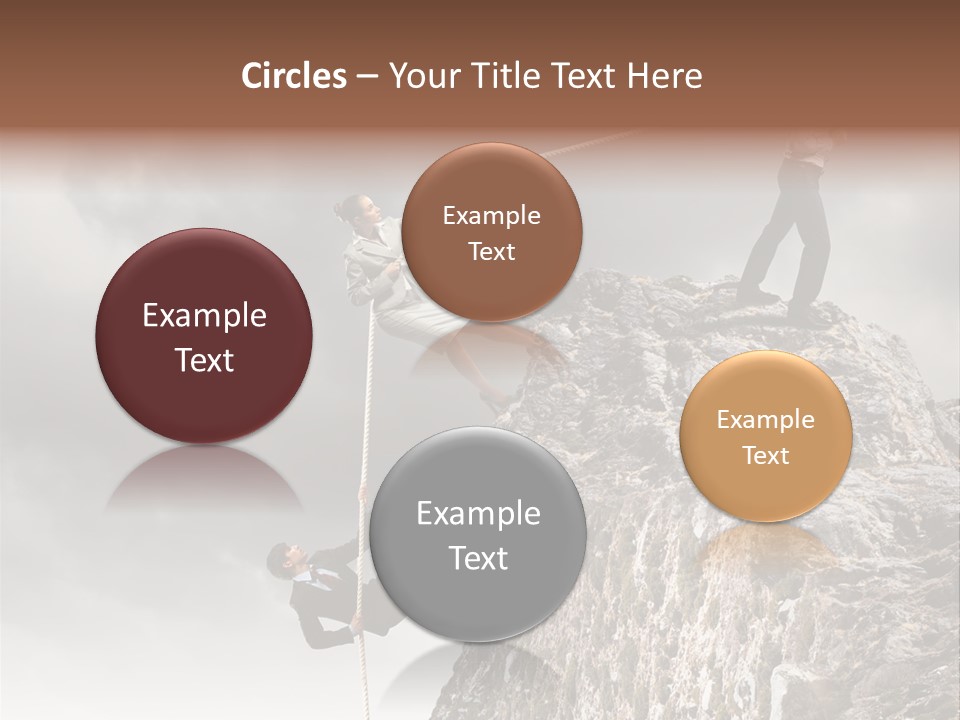 Circles – Your Title Text Here

Example Text

Example Text

Example Text

Example Text